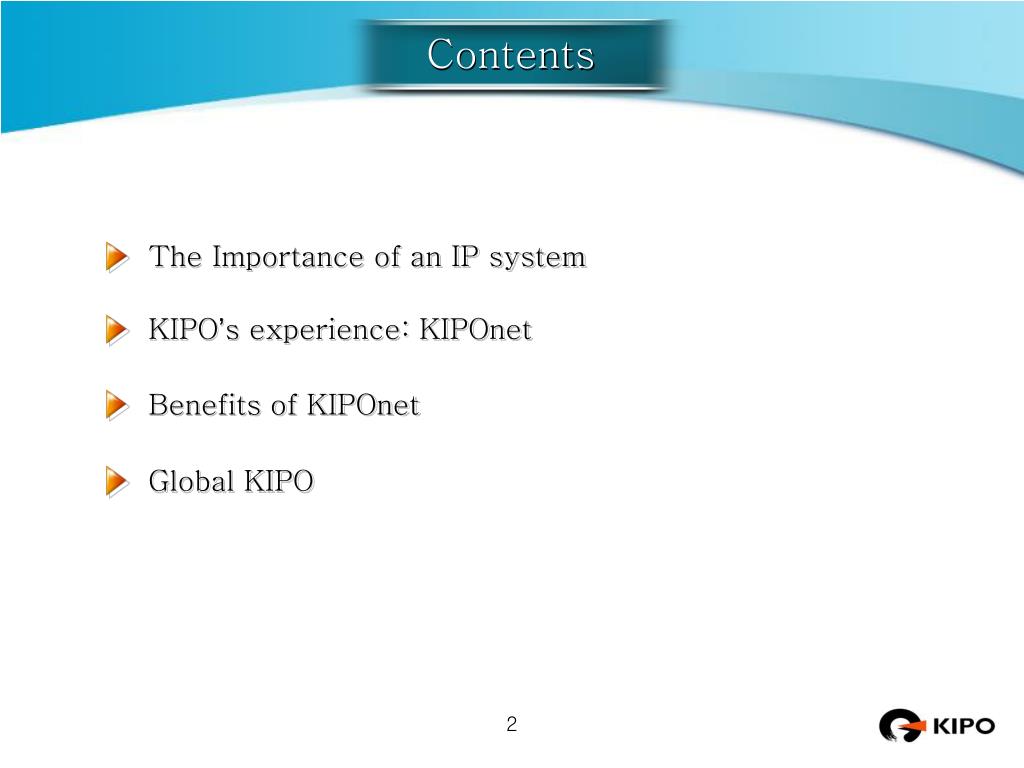 Contents

The Importance of an IP system

KIPO's experience: KIPOnet

Benefits of KIPOnet

Global KIPO

2

KIPO